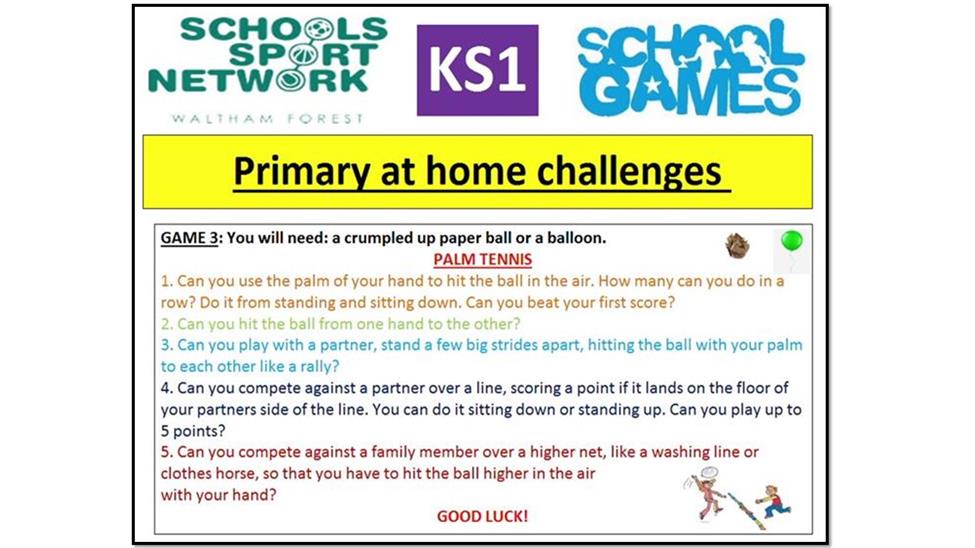 SCHOOLS SPORT NETWORK
WALTHAM FOREST

KS1

SCHOOL GAMES

Primary at home challenges

GAME 3: You will need: a crumpled up paper ball or a balloon.

PALM TENNIS

1. Can you use the palm of your hand to hit the ball in the air. How many can you do in a row? Do it from standing and sitting down. Can you beat your first score?
2. Can you hit the ball from one hand to the other?
3. Can you play with a partner, stand a few big strides apart, hitting the ball with your palm to each other like a rally?
4. Can you compete against a partner over a line, scoring a point if it lands on the floor of your partners side of the line. You can do it sitting down or standing up. Can you play up to 5 points?
5. Can you compete against a family member over a higher net, like a washing line or clothes horse, so that you have to hit the ball higher in the air with your hand?

GOOD LUCK!